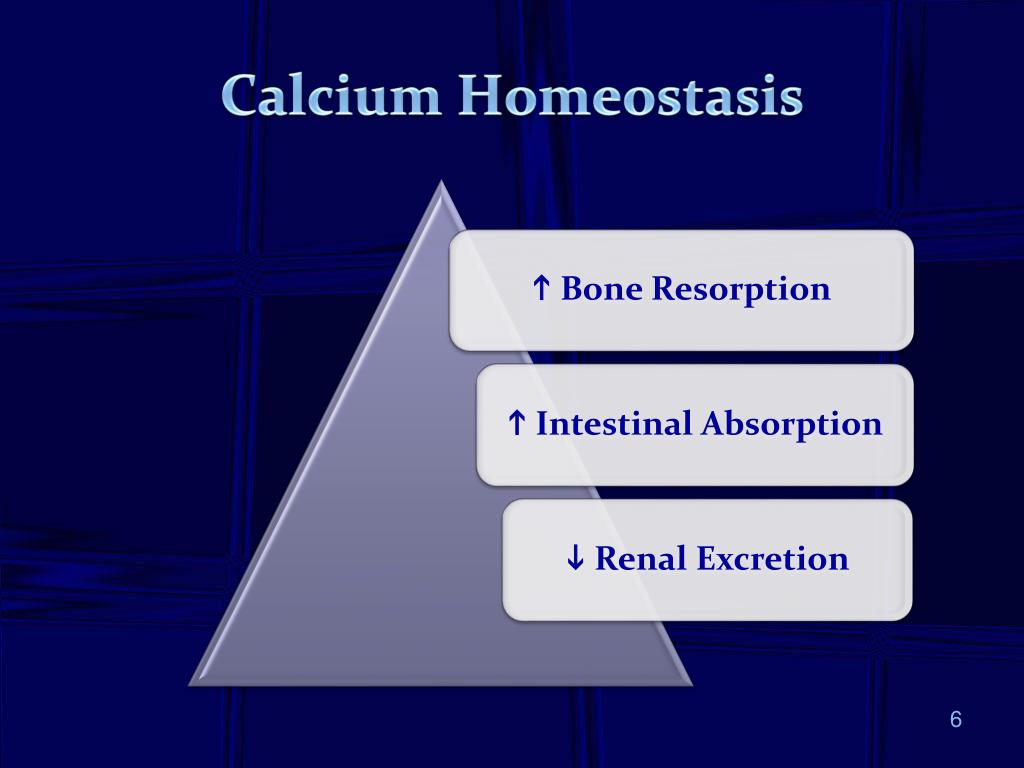 Calcium Homeostasis

↑ Bone Resorption

↑ Intestinal Absorption

↓ Renal Excretion

6